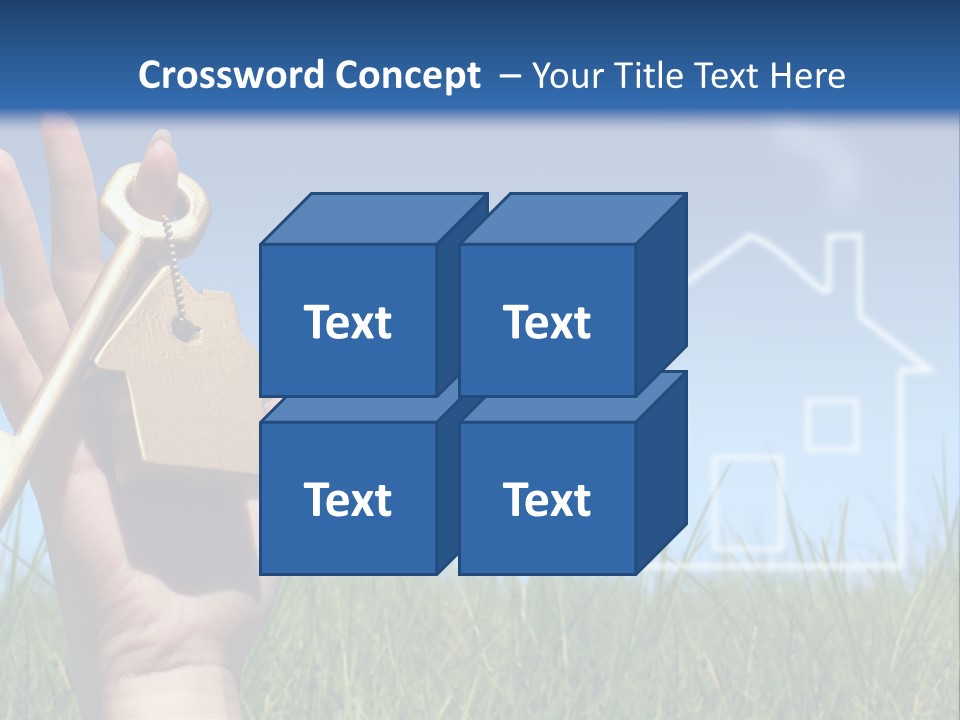 Crossword Concept – Your Title Text Here

Text

Text

Text

Text